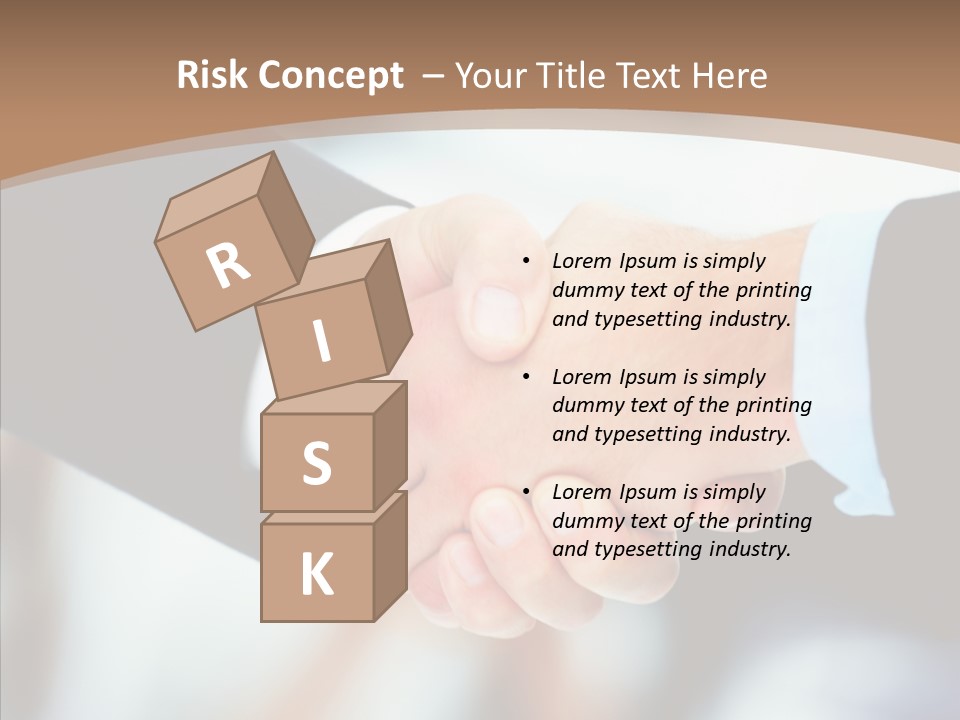 Risk Concept – Your Title Text Here

R
I
S
K

• Lorem Ipsum is simply dummy text of the printing and typesetting industry.

• Lorem Ipsum is simply dummy text of the printing and typesetting industry.

• Lorem Ipsum is simply dummy text of the printing and typesetting industry.